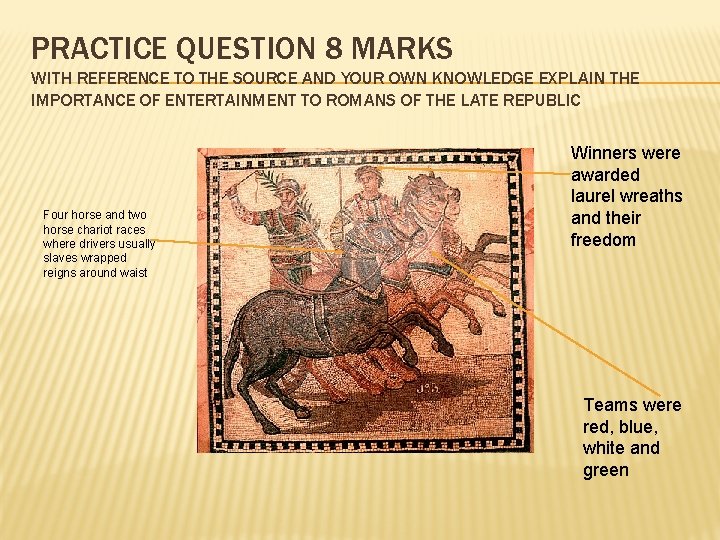 PRACTICE QUESTION 8 MARKS

WITH REFERENCE TO THE SOURCE AND YOUR OWN KNOWLEDGE EXPLAIN THE IMPORTANCE OF ENTERTAINMENT TO ROMANS OF THE LATE REPUBLIC

Four horse and two horse chariot races where drivers usually slaves wrapped reigns around waist

Winners were awarded laurel wreaths and their freedom

Teams were red, blue, white and green